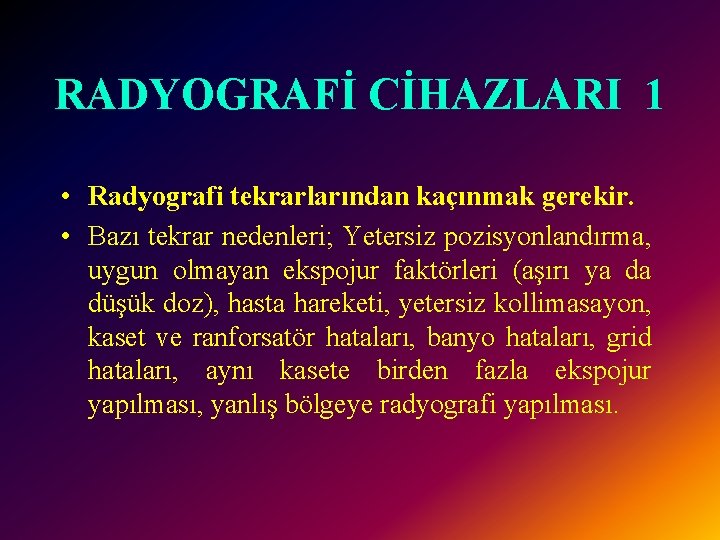 RADYOGRAFİ CİHAZLARI 1

• Radyografi tekrarlarından kaçınmak gerekir.
• Bazı tekrar nedenleri; Yetersiz pozisyonlandırma, uygun olmayan ekspojur faktörleri (aşırı ya da düşük doz), hasta hareketi, yetersiz kollimasayon, kaset ve ranforsatör hataları, banyo hataları, grid hataları, aynı kasete birden fazla ekspojur yapılması, yanlış bölgeye radyografi yapılması.